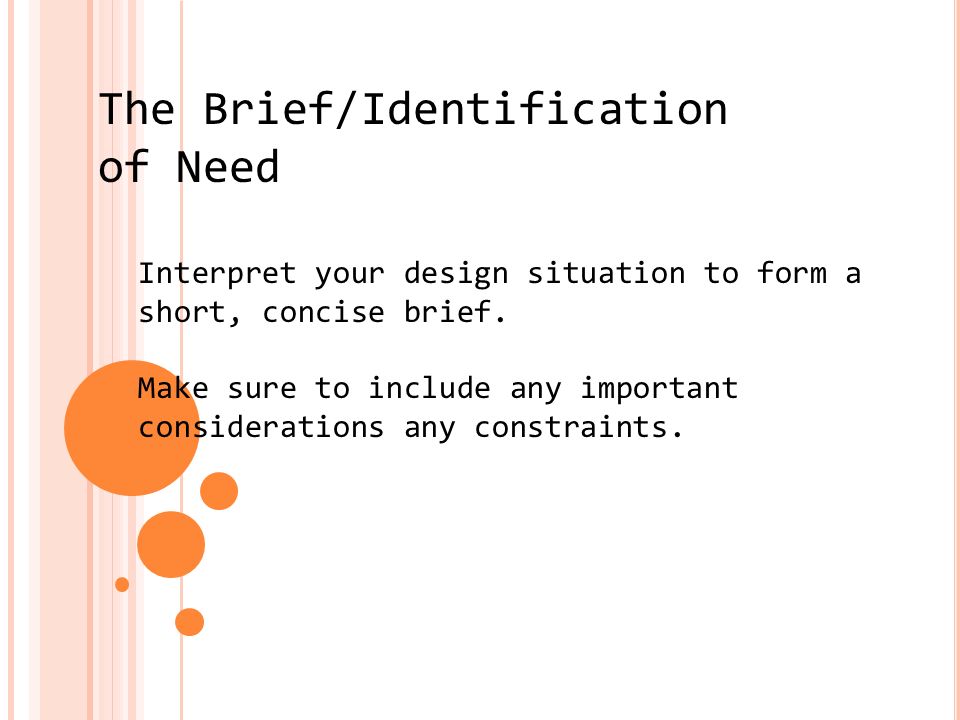 The Brief/Identification of Need

Interpret your design situation to form a short, concise brief.

Make sure to include any important considerations any constraints.